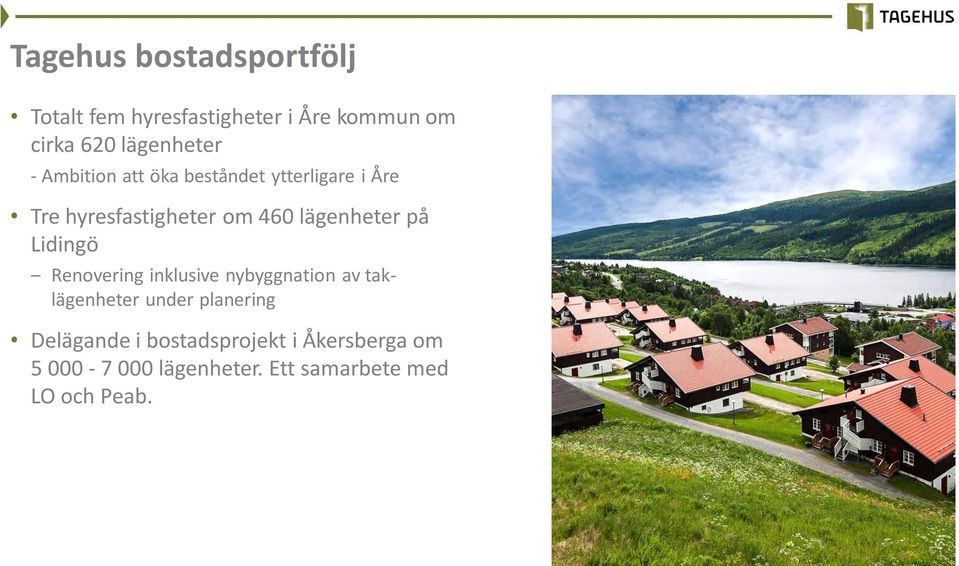 TAGEHUS

Tagehus bostadsportfölj

• Totalt fem hyresfastigheter i Åre kommun om cirka 620 lägenheter
- Ambition att öka beståndet ytterligare i Åre

• Tre hyresfastigheter om 460 lägenheter på Lidingö
– Renovering inklusive nybyggnation av taklägenheter under planering

• Delägande i bostadsprojekt i Åkersberga om 5 000 - 7 000 lägenheter. Ett samarbete med LO och Peab.